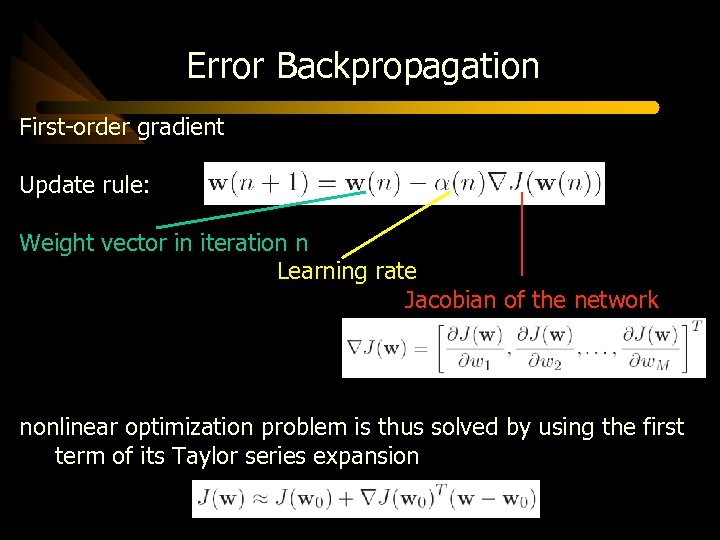 Error Backpropagation

First-order gradient

Update rule: $\mathbf{w}(n+1) = \mathbf{w}(n) - \alpha(n)\nabla J(\mathbf{w}(n))$

Weight vector in iteration n

Learning rate

Jacobian of the network

$\nabla J(\mathbf{w}) = \left[\frac{\partial J(\mathbf{w})}{\partial w_1}, \frac{\partial J(\mathbf{w})}{\partial w_2}, \ldots, \frac{\partial J(\mathbf{w})}{\partial w_M}\right]^T$

nonlinear optimization problem is thus solved by using the first term of its Taylor series expansion

$J(\mathbf{w}) \approx J(\mathbf{w}_0) + \nabla J(\mathbf{w}_0)^T(\mathbf{w} - \mathbf{w}_0)$